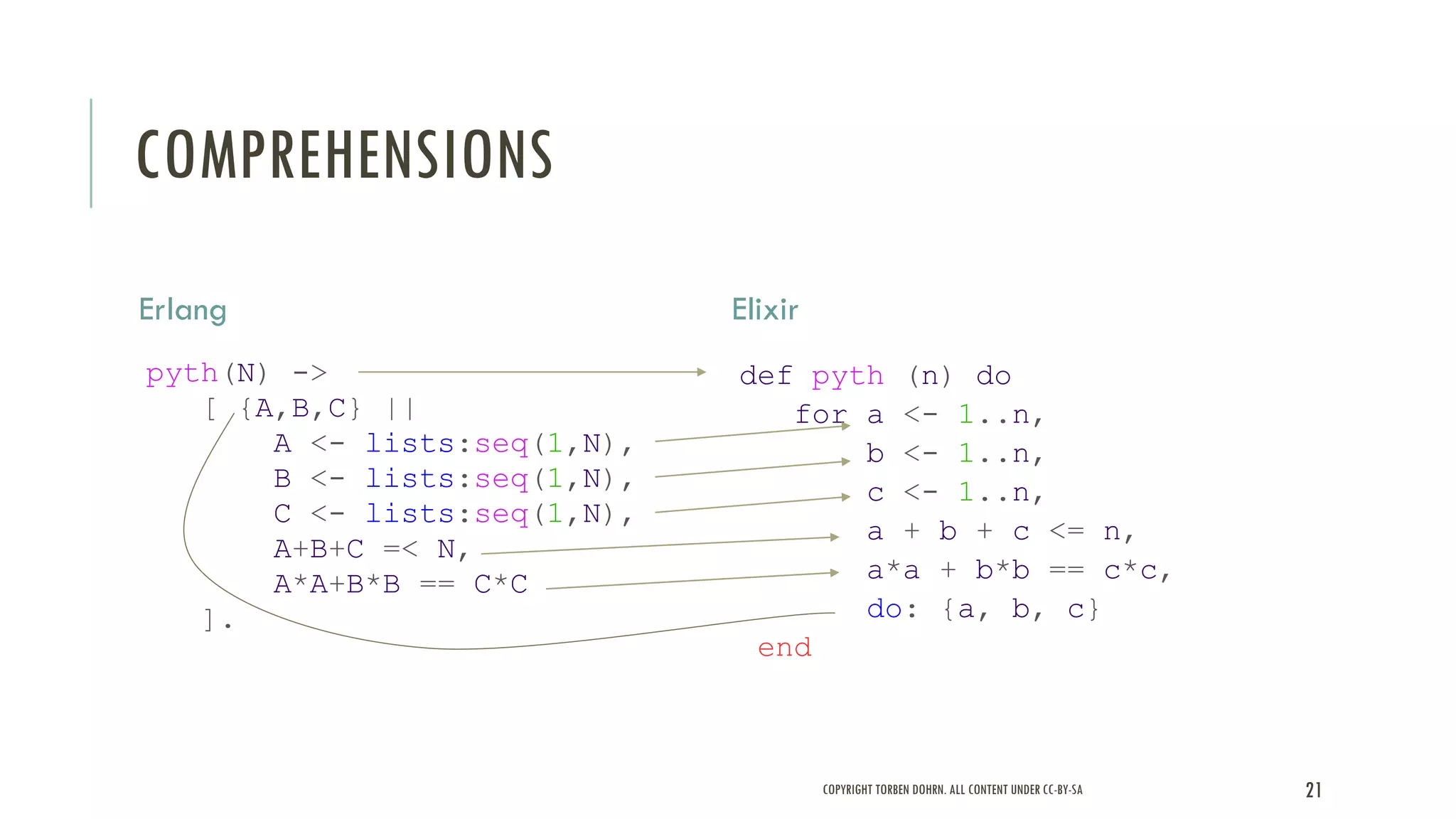 COMPREHENSIONS

Erlang

pyth(N) ->
    [ {A,B,C} ||
        A <- lists:seq(1,N),
        B <- lists:seq(1,N),
        C <- lists:seq(1,N),
        A+B+C =< N,
        A*A+B*B == C*C
    ].

Elixir

def pyth (n) do
    for a <- 1..n,
        b <- 1..n,
        c <- 1..n,
        a + b + c <= n,
        a*a + b*b == c*c,
        do: {a, b, c}
end

COPYRIGHT TORBEN DOHRN. ALL CONTENT UNDER CC-BY-SA

21